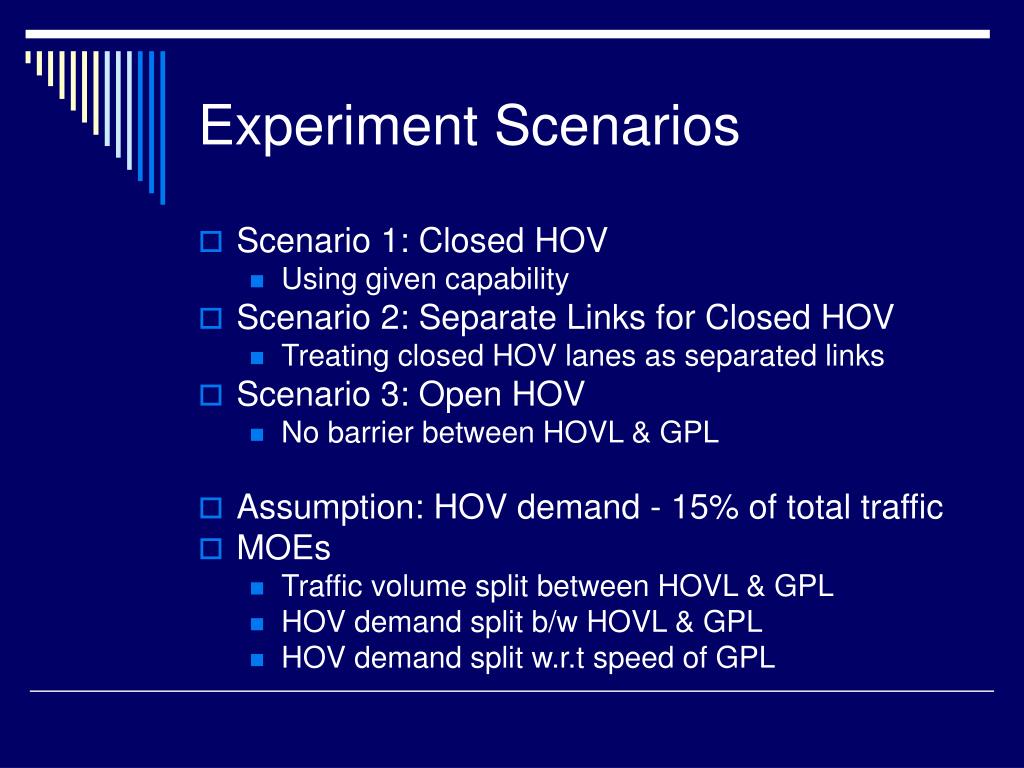 Experiment Scenarios

Scenario 1: Closed HOV
Using given capability
Scenario 2: Separate Links for Closed HOV
Treating closed HOV lanes as separated links
Scenario 3: Open HOV
No barrier between HOVL & GPL

Assumption: HOV demand - 15% of total traffic
MOEs
Traffic volume split between HOVL & GPL
HOV demand split b/w HOVL & GPL
HOV demand split w.r.t speed of GPL